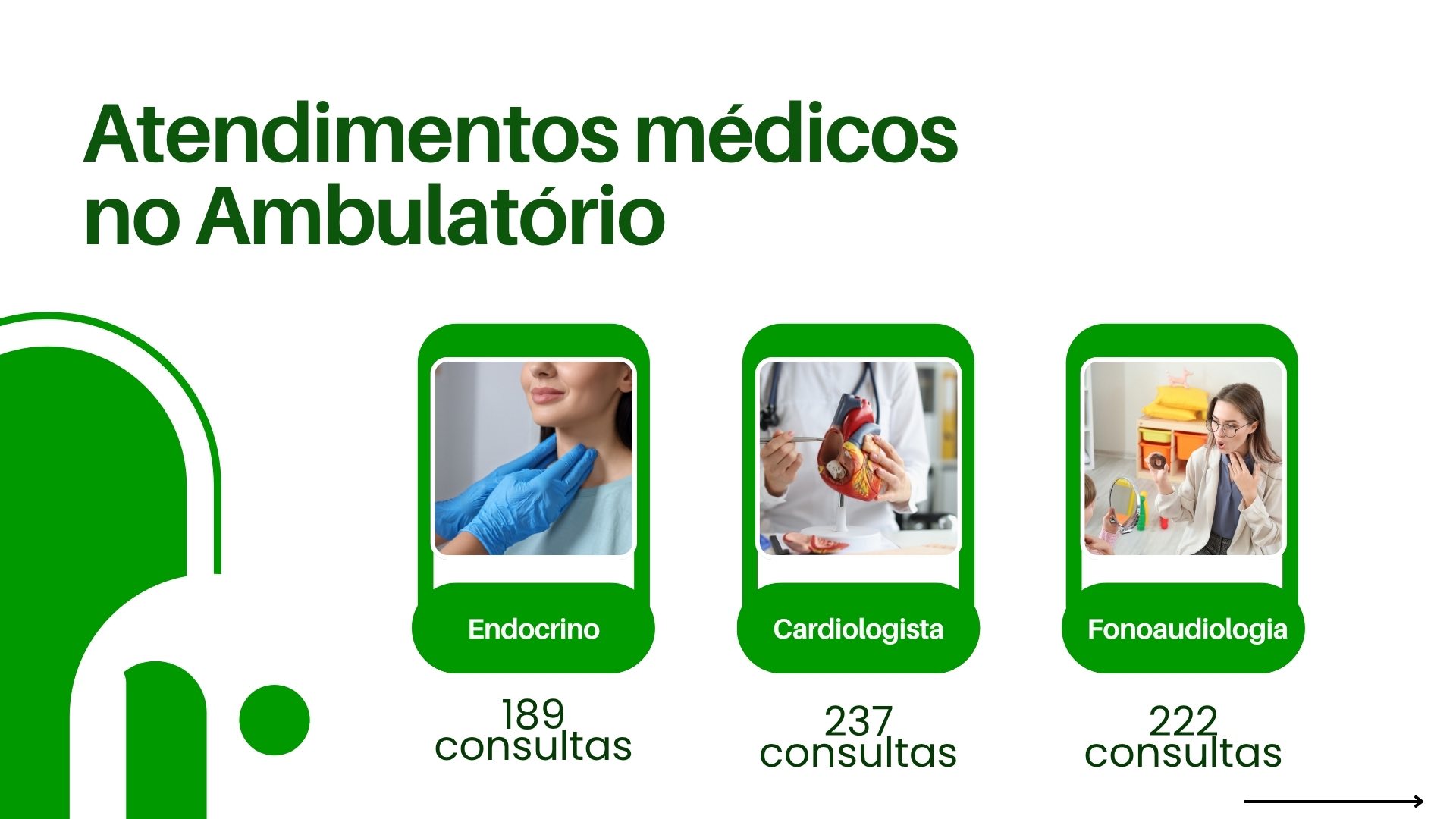 Atendimentos médicos no Ambulatório

Endocrino

189 consultas

Cardiologista

237 consultas

Fonoaudiologia

222 consultas